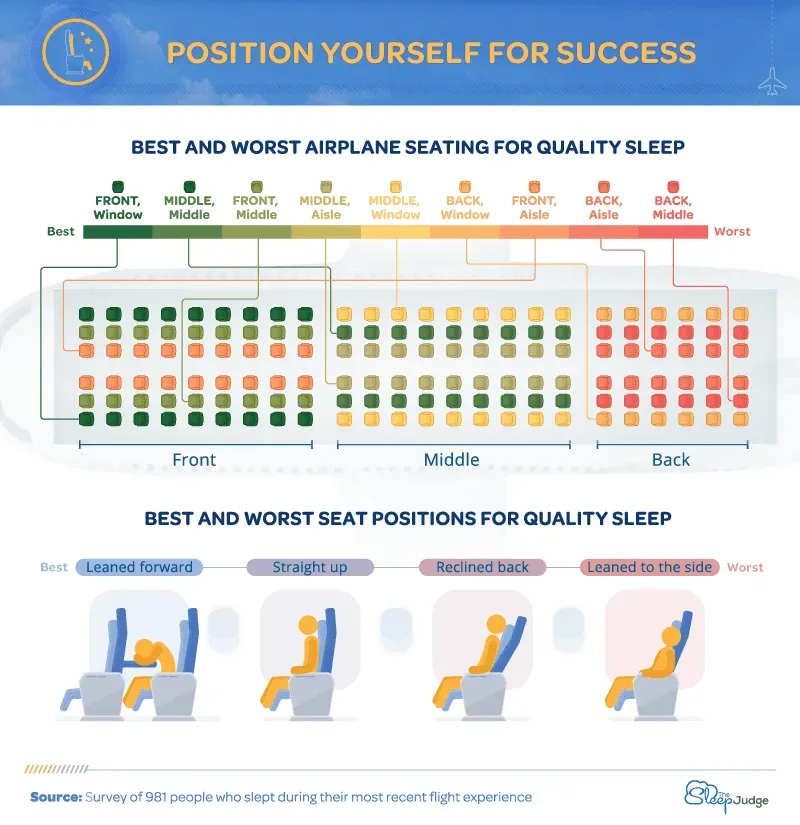 POSITION YOURSELF FOR SUCCESS

BEST AND WORST AIRPLANE SEATING FOR QUALITY SLEEP

FRONT, Window
MIDDLE, Middle
FRONT, Middle
MIDDLE, Aisle
MIDDLE, Window
BACK, Window
FRONT, Aisle
BACK, Aisle
BACK, Middle

Best
Worst

Front
Middle
Back

BEST AND WORST SEAT POSITIONS FOR QUALITY SLEEP

Best
Leaned forward
Straight up
Reclined back
Leaned to the side
Worst

Source: Survey of 981 people who slept during their most recent flight experience

The Sleep Judge